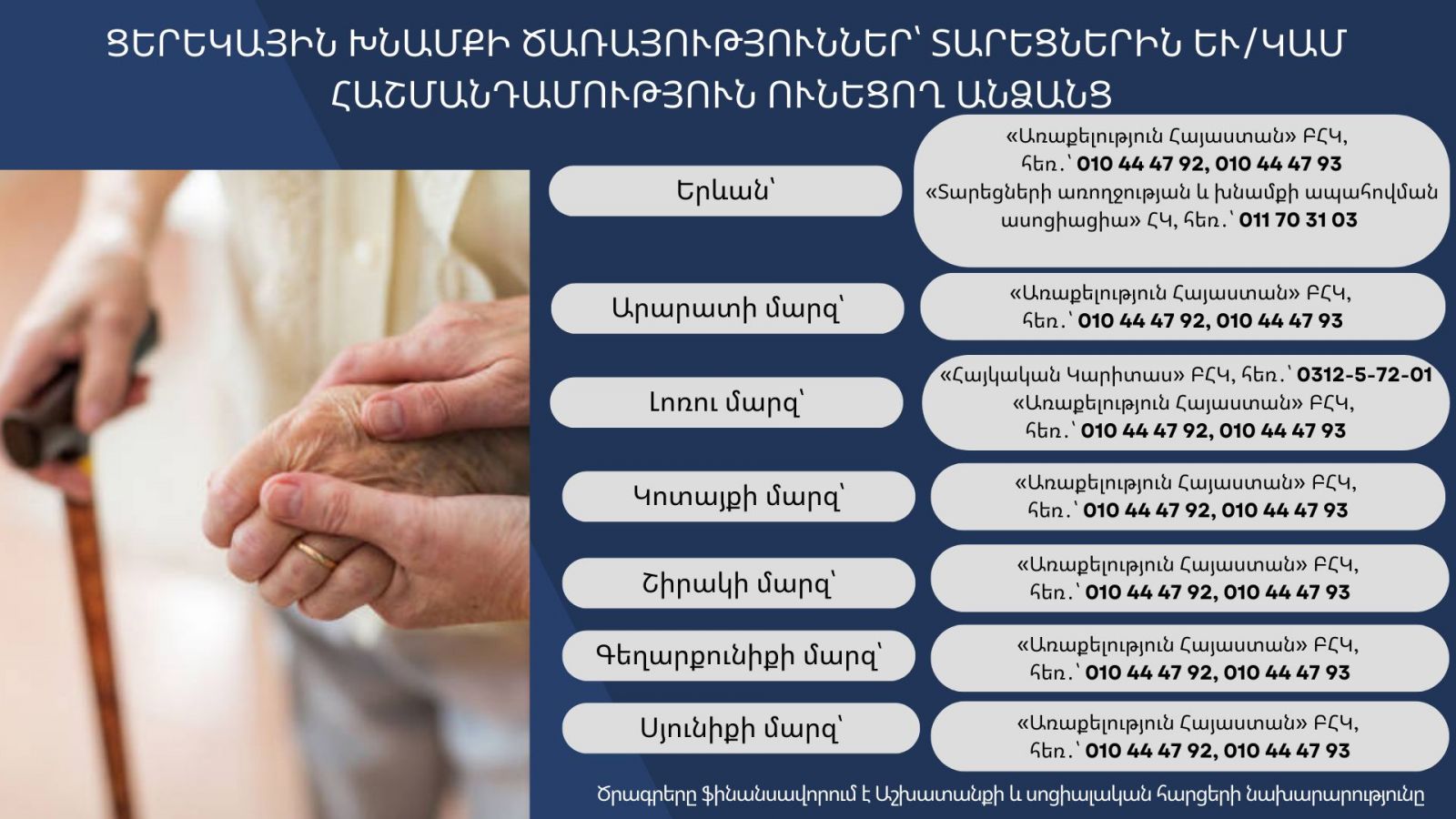 ՑԵՐԵԿԱՅԻՆ ԽՆԱՄՔԻ ԾԱՌԱՅՈՒԹՅՈՒՆՆԵՐ՝ ՏԱՐԵՑՆԵՐԻՆ ԵՒ/ԿԱՄ ՀԱՇՄԱՆԴԱՄՈՒԹՅՈՒՆ ՈՒՆԵՑՈՂ ԱՆՁԱՆՑ

Երևան՝

«Առաքելություն Հայաստան» ԲՀԿ, հեռ.՝ 010 44 47 92, 010 44 47 93
«Տարեցների առողջության և խնամքի ապահովման ասոցիացիա» ՀԿ, հեռ.՝ 011 70 31 03

Արարատի մարզ՝

«Առաքելություն Հայաստան» ԲՀԿ, հեռ.՝ 010 44 47 92, 010 44 47 93

Լոռու մարզ՝

«Հայկական Կարիտաս» ԲՀԿ, հեռ.՝ 0312-5-72-01
«Առաքելություն Հայաստան» ԲՀԿ, հեռ.՝ 010 44 47 92, 010 44 47 93

Կոտայքի մարզ՝

«Առաքելություն Հայաստան» ԲՀԿ, հեռ.՝ 010 44 47 92, 010 44 47 93

Շիրակի մարզ՝

«Առաքելություն Հայաստան» ԲՀԿ, հեռ.՝ 010 44 47 92, 010 44 47 93

Գեղարքունիքի մարզ՝

«Առաքելություն Հայաստան» ԲՀԿ, հեռ.՝ 010 44 47 92, 010 44 47 93

Սյունիքի մարզ՝

«Առաքելություն Հայաստան» ԲՀԿ, հեռ.՝ 010 44 47 92, 010 44 47 93

Ծրագրերը ֆինանսավորում է Աշխատանքի և սոցիալական հարցերի նախարարությունը